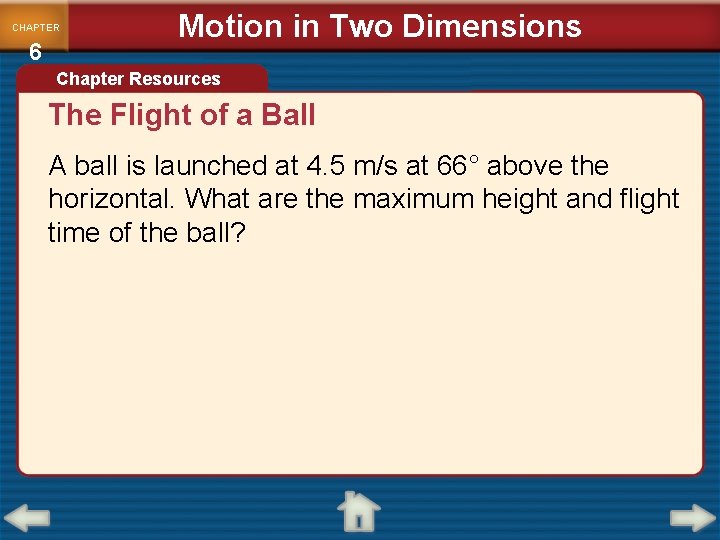 CHAPTER
6

Motion in Two Dimensions

Chapter Resources

The Flight of a Ball

A ball is launched at 4.5 m/s at 66° above the horizontal. What are the maximum height and flight time of the ball?